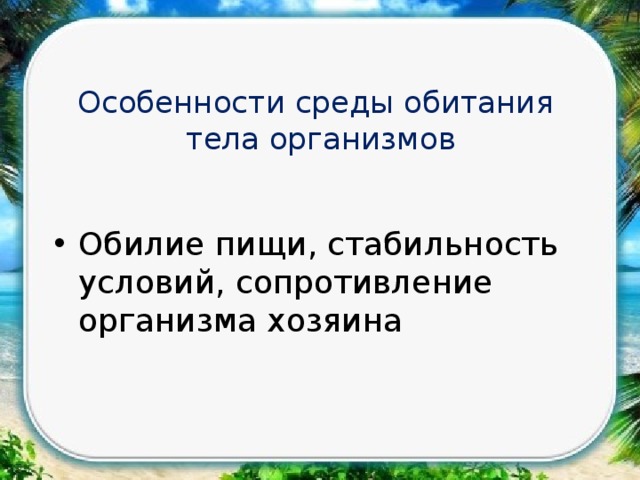 Особенности среды обитания тела организмов

• Обилие пищи, стабильность условий, сопротивление организма хозяина